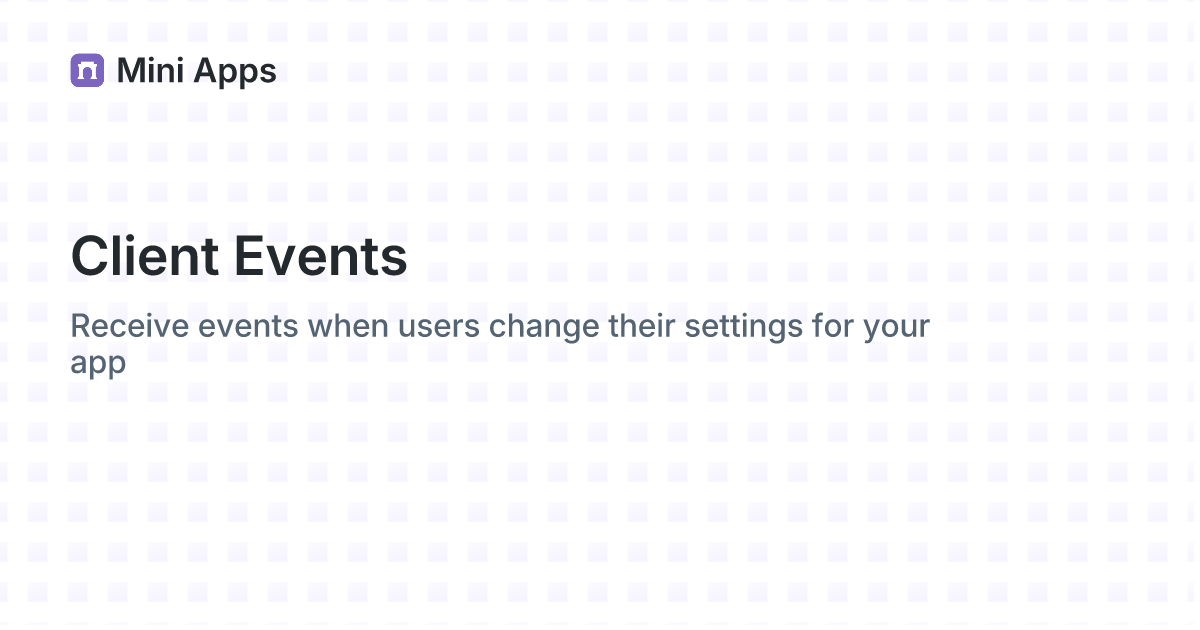 Mini Apps

Client Events

Receive events when users change their settings for your app